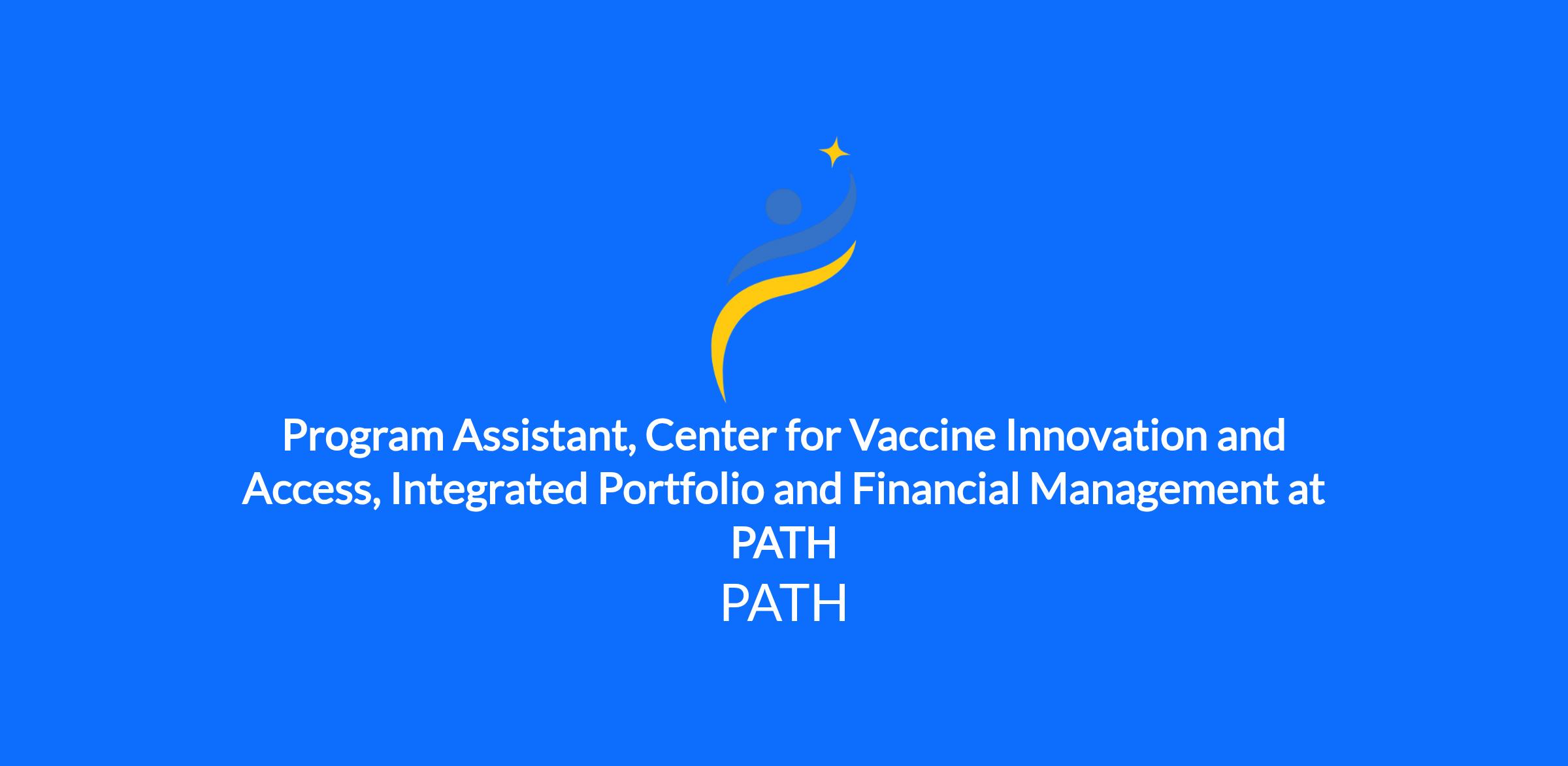 Program Assistant, Center for Vaccine Innovation and Access, Integrated Portfolio and Financial Management at PATH

PATH